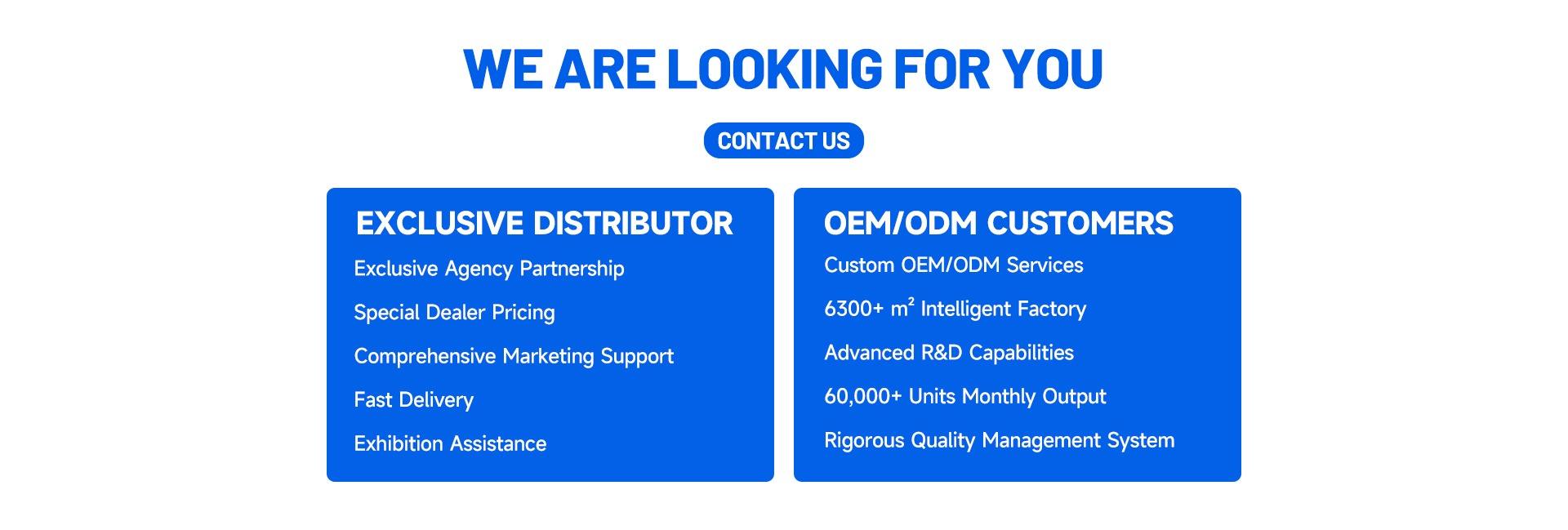 WE ARE LOOKING FOR YOU

CONTACT US

EXCLUSIVE DISTRIBUTOR

Exclusive Agency Partnership

Special Dealer Pricing

Comprehensive Marketing Support

Fast Delivery

Exhibition Assistance

OEM/ODM CUSTOMERS

Custom OEM/ODM Services

6300+ $m^2$ Intelligent Factory

Advanced R&D Capabilities

60,000+ Units Monthly Output

Rigorous Quality Management System